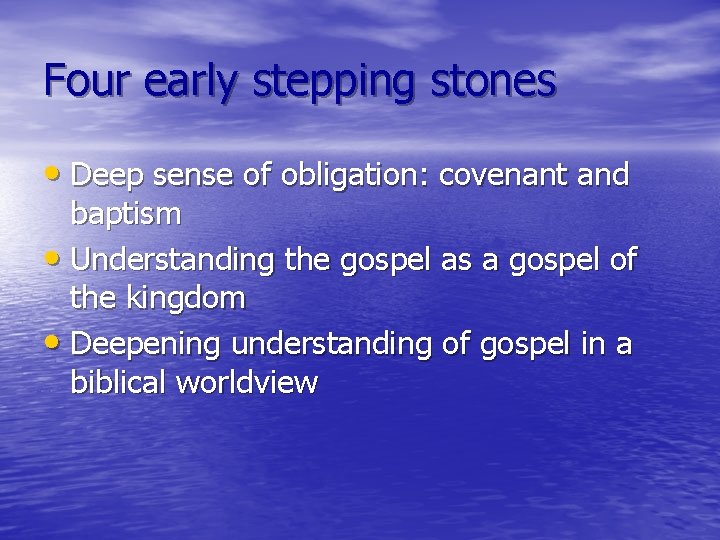 Four early stepping stones

• Deep sense of obligation: covenant and baptism
• Understanding the gospel as a gospel of the kingdom
• Deepening understanding of gospel in a biblical worldview